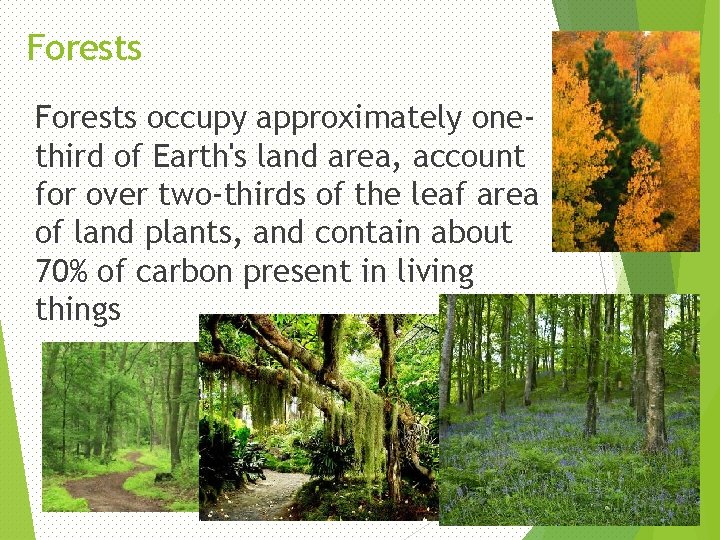 Forests

Forests occupy approximately one-third of Earth's land area, account for over two-thirds of the leaf area of land plants, and contain about 70% of carbon present in living things